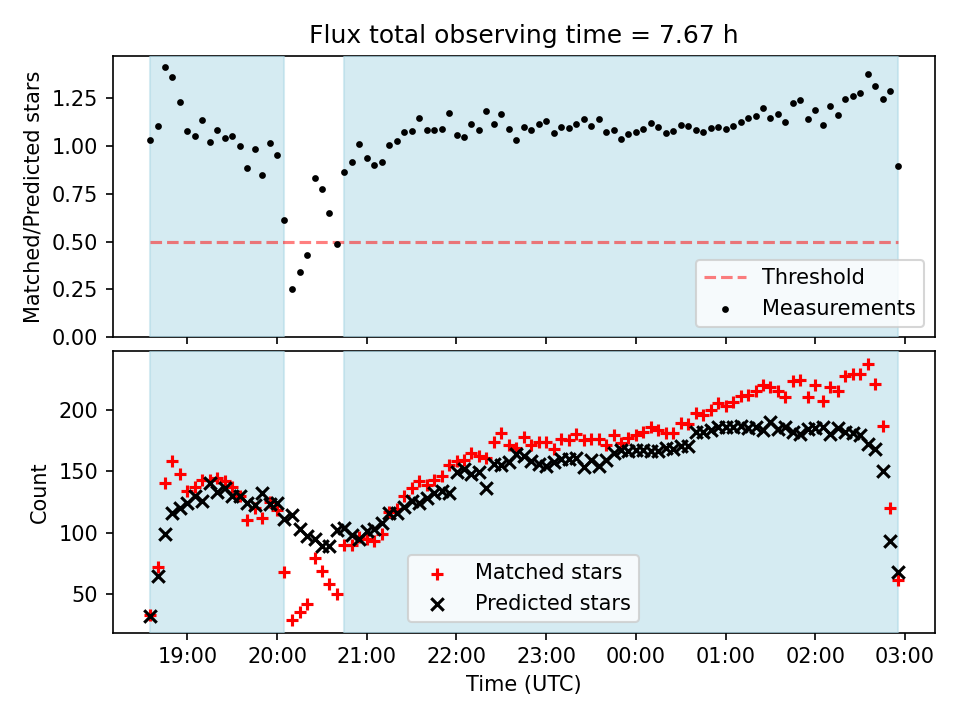 Flux total observing time = 7.67 h

Matched/Predicted stars

1.25
1.00
0.75
0.50
0.25
0.00

Threshold
Measurements

Count

200
150
100
50

Matched stars
Predicted stars

19:00
20:00
21:00
22:00
23:00
00:00
01:00
02:00
03:00

Time (UTC)